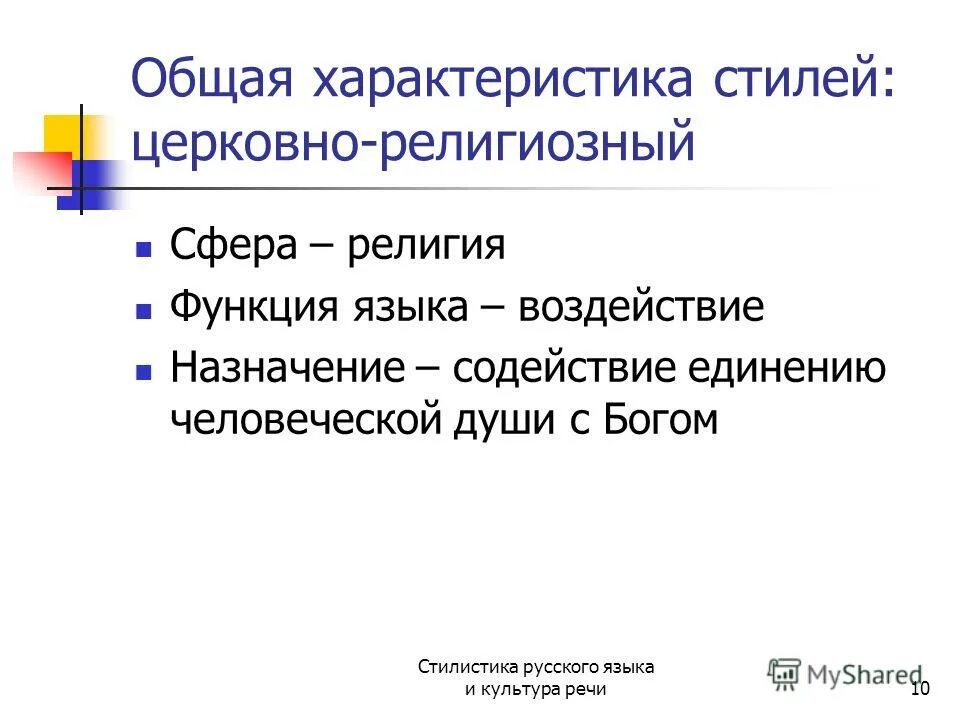 Общая характеристика стилей: церковно-религиозный

- Сфера – религия
- Функция языка – воздействие
- Назначение – содействие единению человеческой души с Богом

Стилистика русского языка и культура речи

MyShared

10